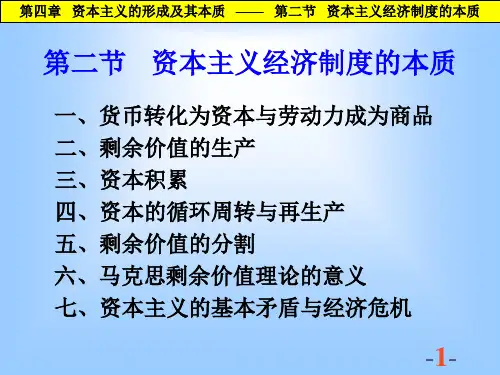 第四章 资本主义的形成及其本质 —— 第二节 资本主义经济制度的本质

第二节 资本主义经济制度的本质

一、货币转化为资本与劳动力成为商品
二、剩余价值的生产
三、资本积累
四、资本的循环周转与再生产
五、剩余价值的分割
六、马克思剩余价值理论的意义
七、资本主义的基本矛盾与经济危机

-1-